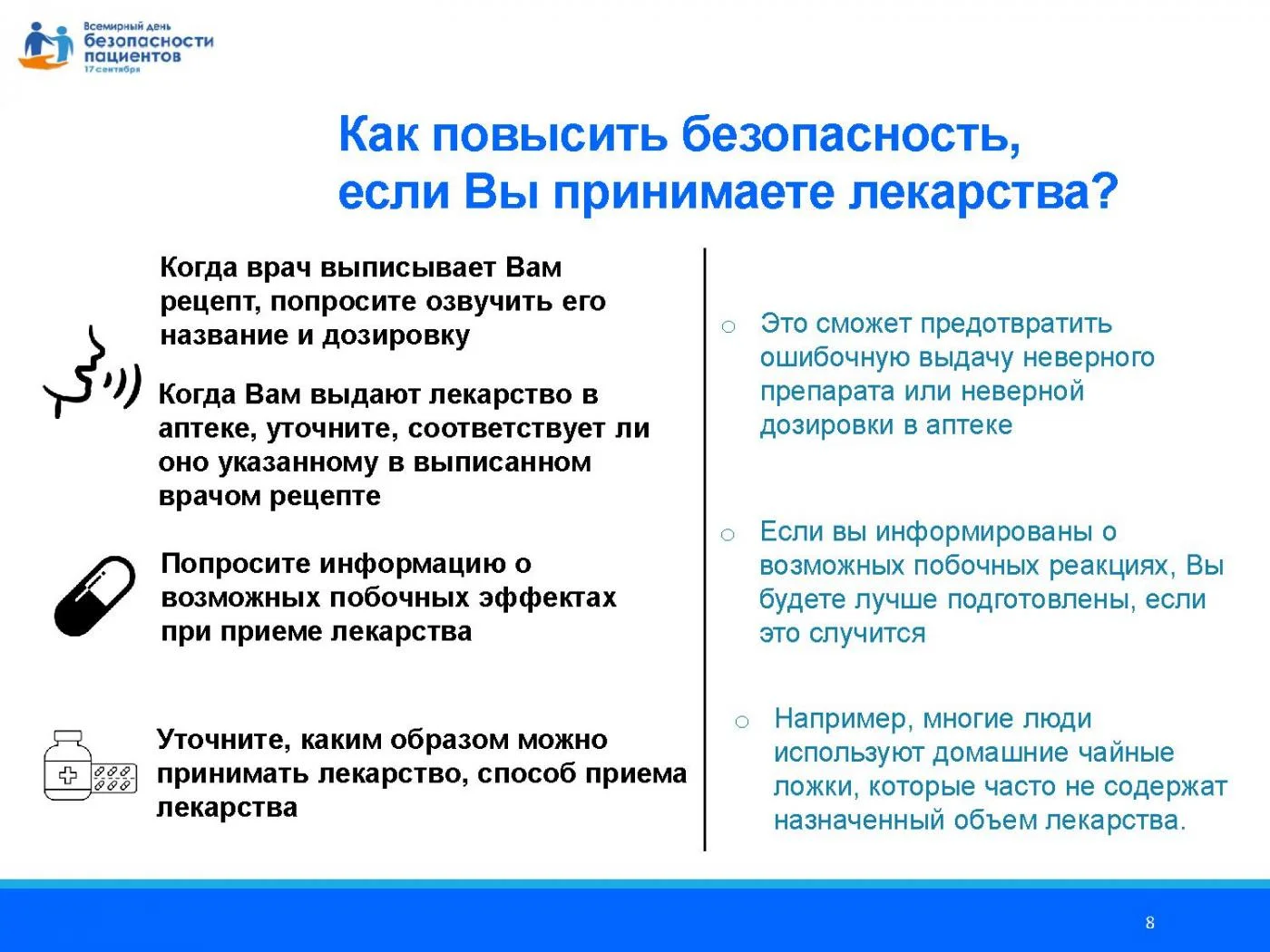 Всемирный день безопасности пациентов 17 сентября

Как повысить безопасность, если Вы принимаете лекарства?

Когда врач выписывает Вам рецепт, попросите озвучить его название и дозировку

Когда Вам выдают лекарство в аптеке, уточните, соответствует ли оно указанному в выписанном врачом рецепте

Попросите информацию о возможных побочных эффектах при приеме лекарства

Уточните, каким образом можно принимать лекарство, способ приема лекарства

○ Это сможет предотвратить ошибочную выдачу неверного препарата или неверной дозировки в аптеке

○ Если вы информированы о возможных побочных реакциях, Вы будете лучше подготовлены, если это случится

○ Например, многие люди используют домашние чайные ложки, которые часто не содержат назначенный объем лекарства.

8